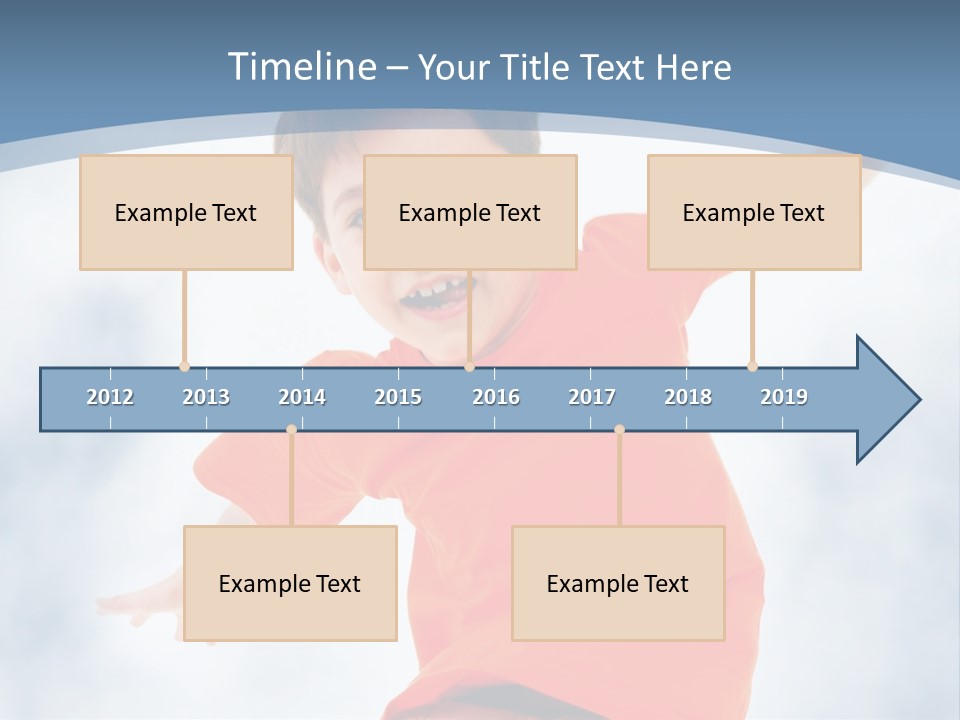 Timeline – Your Title Text Here

Example Text

Example Text

Example Text

2012 2013 2014 2015 2016 2017 2018 2019

Example Text

Example Text